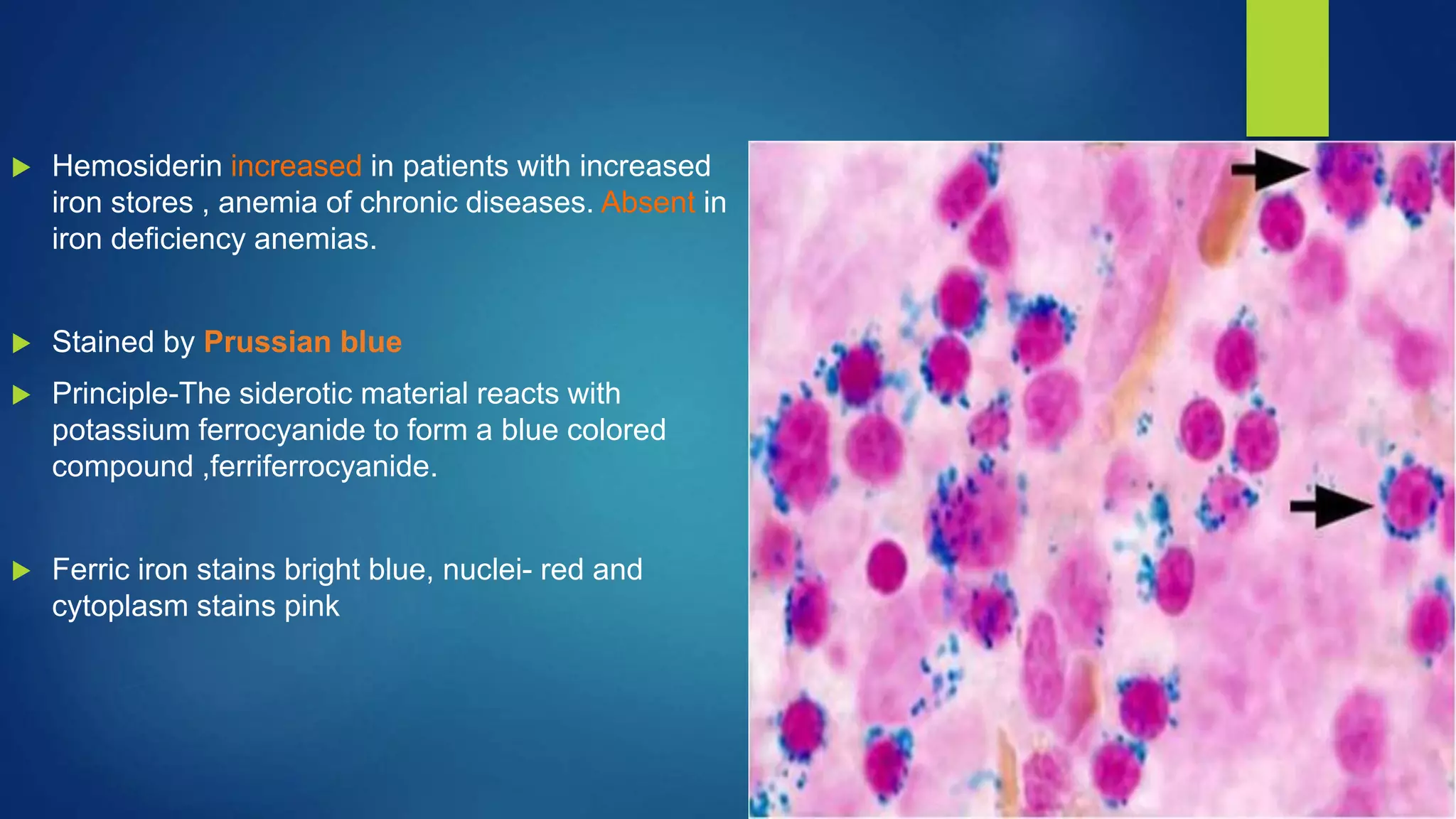 Hemosiderin increased in patients with increased iron stores , anemia of chronic diseases. Absent in iron deficiency anemias.

Stained by Prussian blue

Principle-The siderotic material reacts with potassium ferrocyanide to form a blue colored compound ,ferriferrocyanide.

Ferric iron stains bright blue, nuclei- red and cytoplasm stains pink